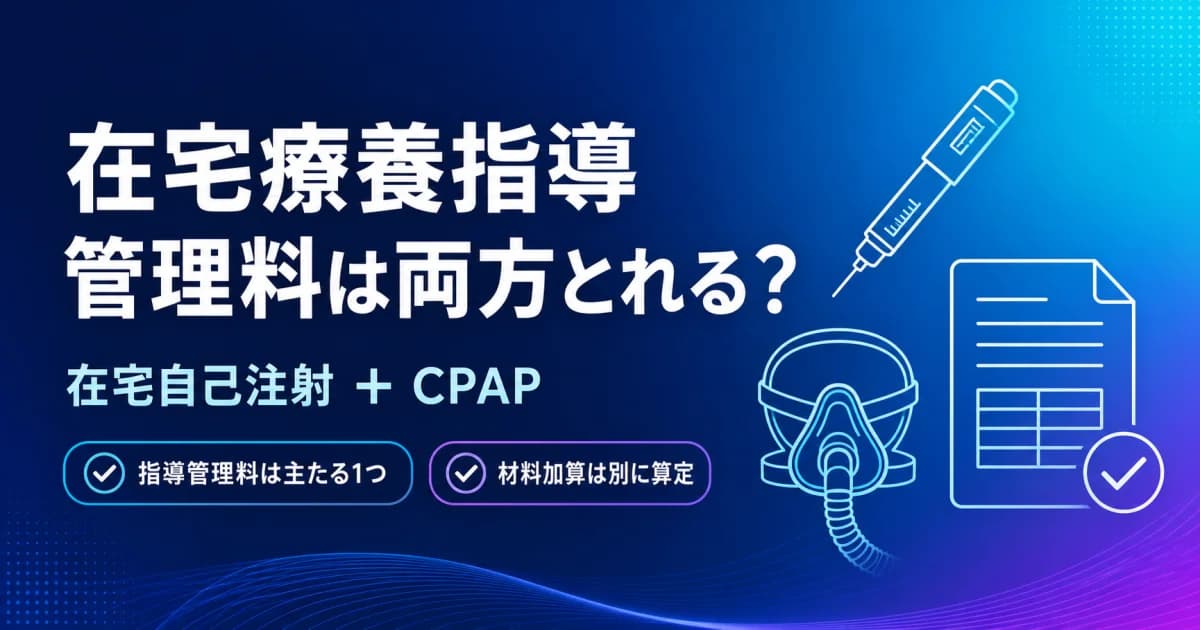 在宅療養指導
管理料は両方とれる?

在宅自己注射 + CPAP

指導管理料は主たる1つ

材料加算は別に算定